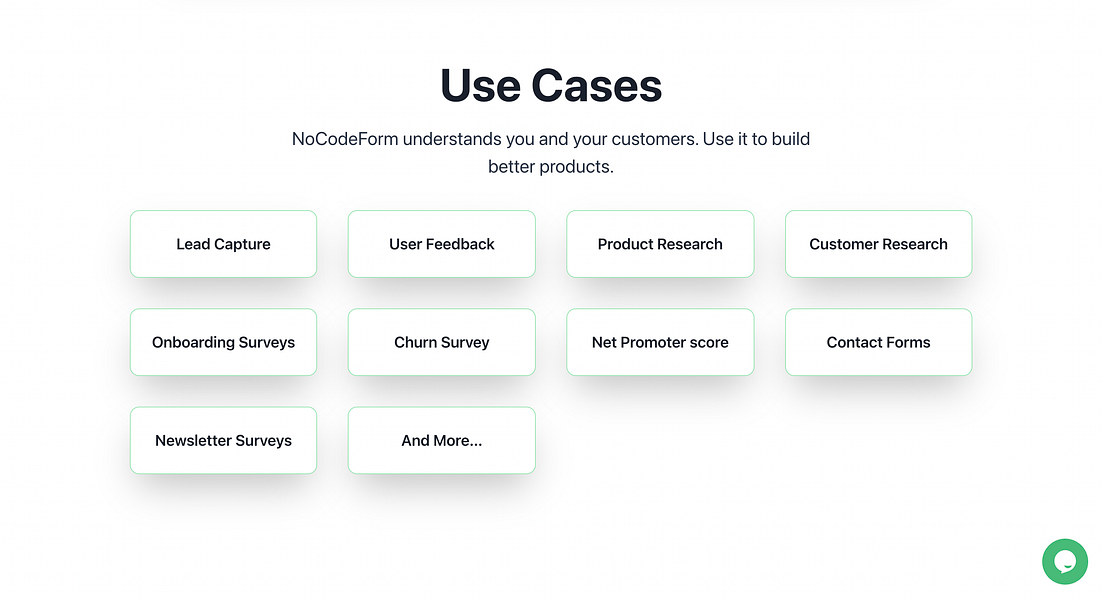 Use Cases

NoCodeForm understands you and your customers. Use it to build better products.

Lead Capture

User Feedback

Product Research

Customer Research

Onboarding Surveys

Churn Survey

Net Promoter score

Contact Forms

Newsletter Surveys

And More...